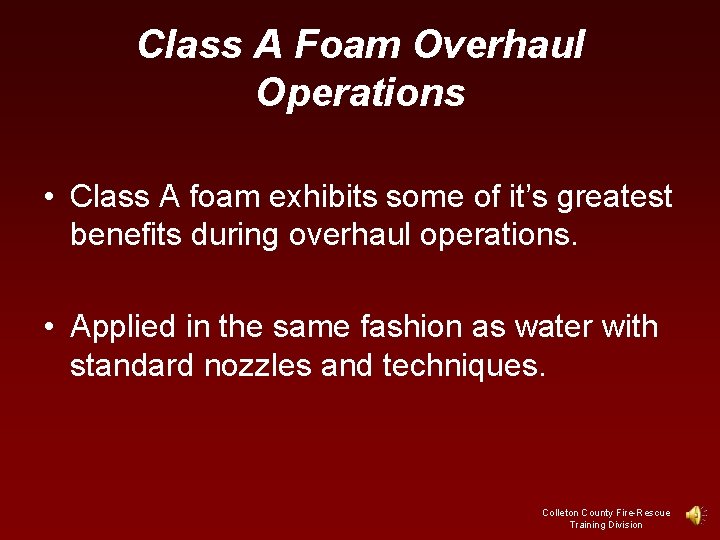 Class A Foam Overhaul Operations

• Class A foam exhibits some of it's greatest benefits during overhaul operations.

• Applied in the same fashion as water with standard nozzles and techniques.

Colleton County Fire-Rescue
Training Division